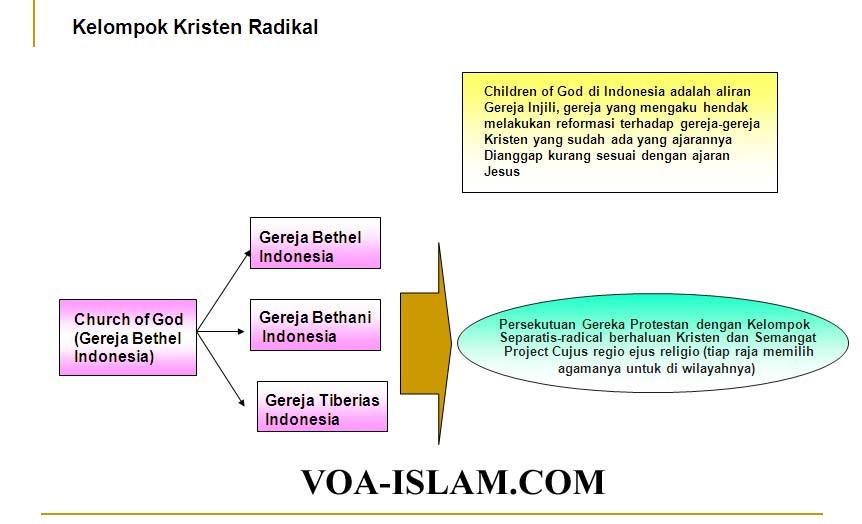 Kelompok Kristen Radikal

Children of God di Indonesia adalah aliran Gereja Injili, gereja yang mengaku hendak melakukan reformasi terhadap gereja-gereja Kristen yang sudah ada yang ajarannya Dianggap kurang sesuai dengan ajaran Jesus

Church of God (Gereja Bethel Indonesia)

Gereja Bethel Indonesia

Gereja Bethani Indonesia

Gereja Tiberias Indonesia

Persekutuan Gereka Protestan dengan Kelompok Separatis-radical berhaluan Kristen dan Semangat Project Cujus regio ejus religio (tiap raja memilih agamanya untuk di wilayahnya)

VOA-ISLAM.COM